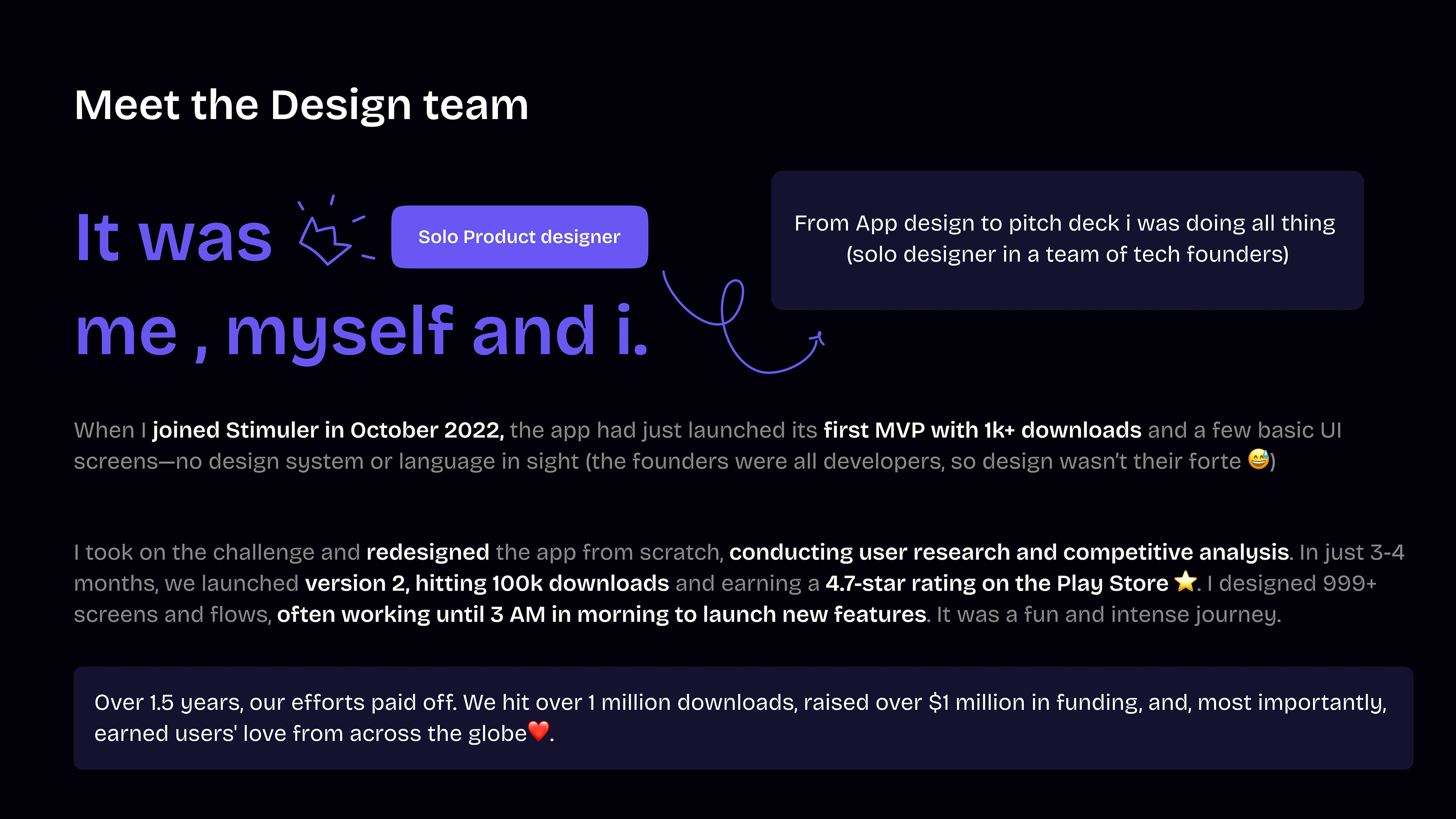 Meet the Design team

It was Solo Product designer

me , myself and i.

From App design to pitch deck i was doing all thing (solo designer in a team of tech founders)

When I joined Stimuler in October 2022, the app had just launched its first MVP with 1k+ downloads and a few basic UI screens—no design system or language in sight (the founders were all developers, so design wasn't their forte 😅)

I took on the challenge and redesigned the app from scratch, conducting user research and competitive analysis. In just 3-4 months, we launched version 2, hitting 100k downloads and earning a 4.7-star rating on the Play Store ⭐. I designed 999+ screens and flows, often working until 3 AM in morning to launch new features. It was a fun and intense journey.

Over 1.5 years, our efforts paid off. We hit over 1 million downloads, raised over $1 million in funding, and, most importantly, earned users' love from across the globe❤️.